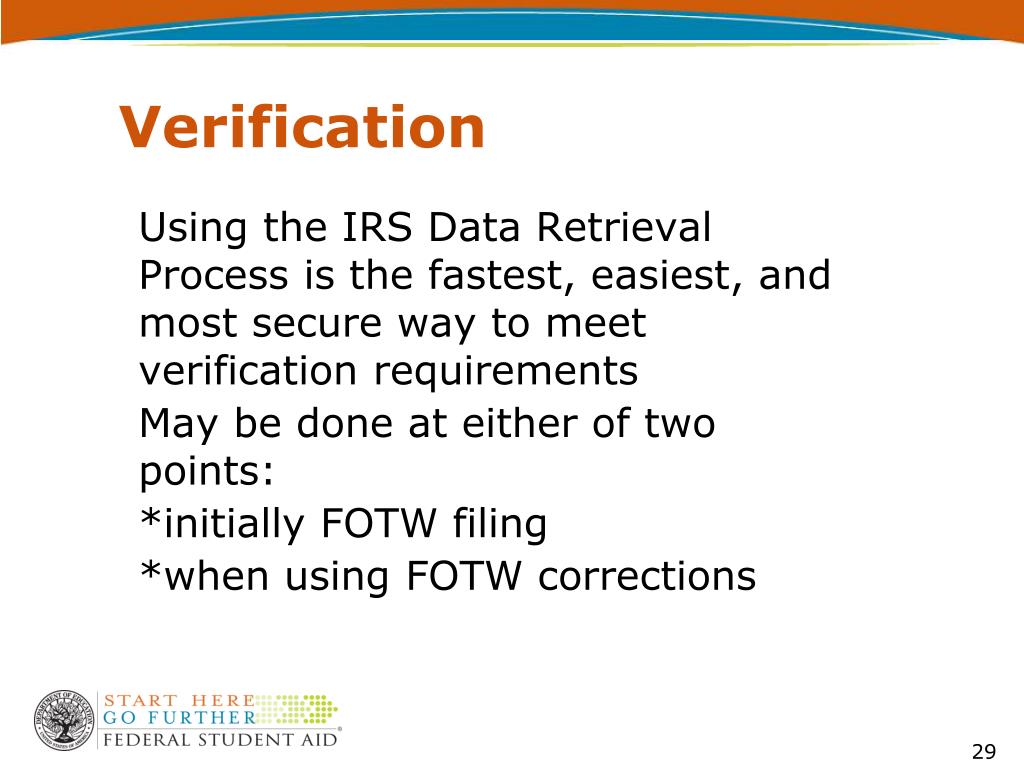 Verification

Using the IRS Data Retrieval Process is the fastest, easiest, and most secure way to meet verification requirements

May be done at either of two points:

*initially FOTW filing

*when using FOTW corrections

DEPARTMENT OF EDUCATION UNITED STATES OF AMERICA

START HERE
GO FURTHER
FEDERAL STUDENT AID®

29